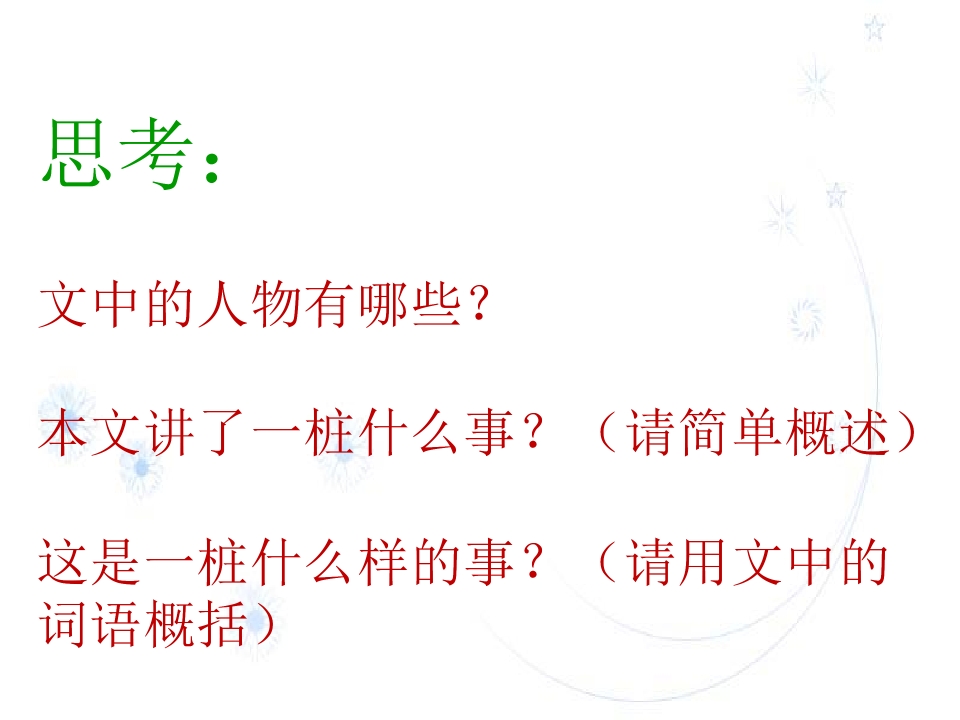 思考：

文中的人物有哪些？

本文讲了一桩什么事？（请简单概述）

这是一桩什么样的事？（请用文中的词语概括）